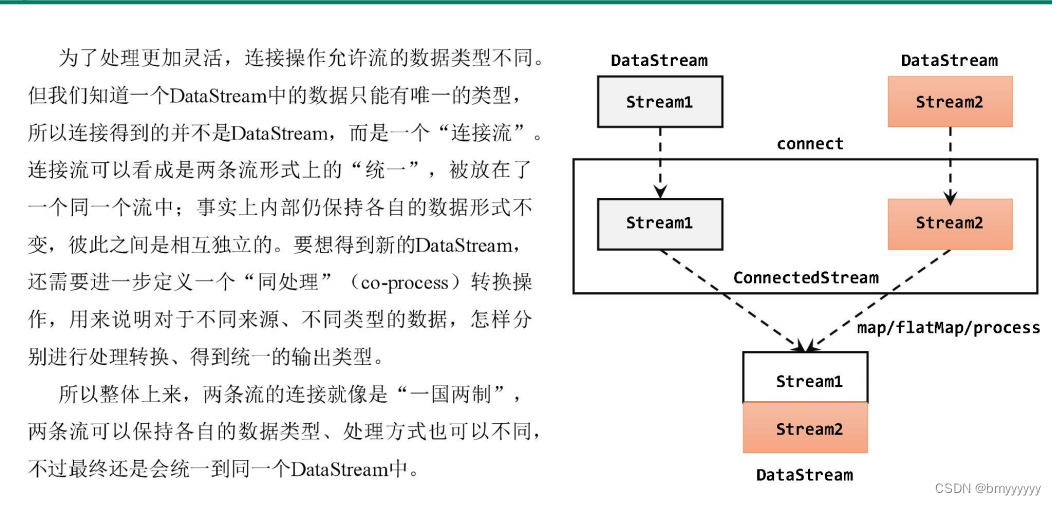 为了处理更加灵活，连接操作允许流的数据类型不同。但我们知道一个DataStream中的数据只能有唯一的类型，所以连接得到的并不是DataStream，而是一个“连接流”。连接流可以看成是两条流形式上的“统一”，被放在了一个同一个流中；事实上内部仍保持各自的数据形式不变，彼此之间是相互独立的。要想得到新的DataStream，还需要进一步定义一个“同处理”（co-process）转换操作，用来说明对于不同来源、不同类型的数据，怎样分别进行处理转换、得到统一的输出类型。

所以整体上来，两条流的连接就像是“一国两制”，两条流可以保持各自的数据类型、处理方式也可以不同，不过最终还是会统一到同一个DataStream中。

DataStream

Stream1

DataStream

Stream2

connect

Stream1

Stream2

ConnectedStream

map/flatMap/process

Stream1

Stream2

DataStream

CSDN @bmyyyyyy